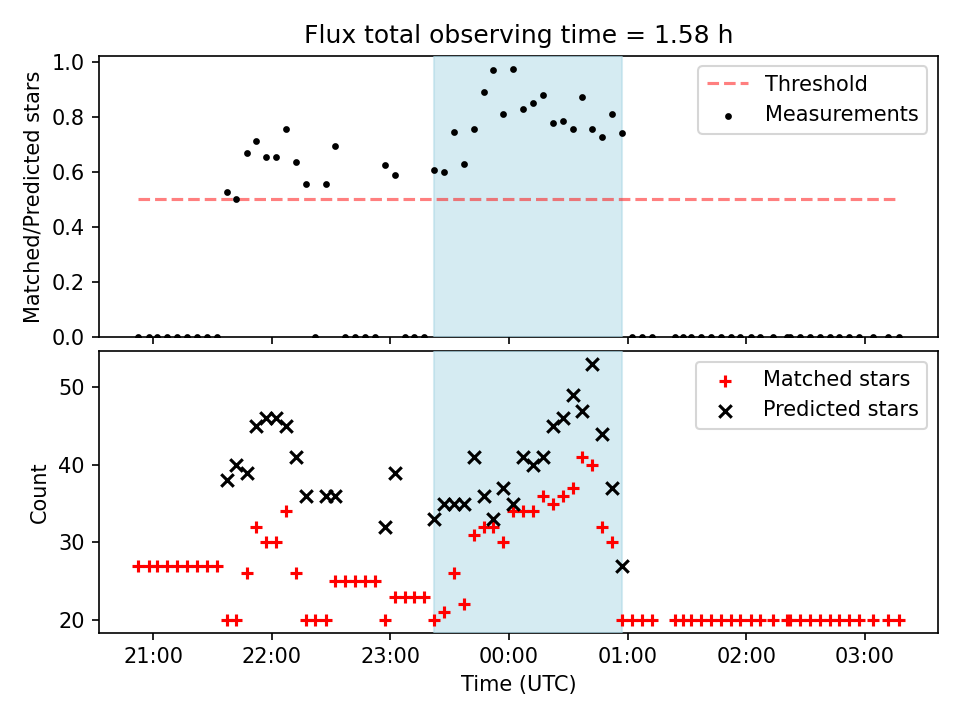 Flux total observing time = 1.58 h

Matched/Predicted stars

1.0
0.8
0.6
0.4
0.2
0.0

Threshold
Measurements

Count

50
40
30
20

Matched stars
Predicted stars

21:00
22:00
23:00
00:00
01:00
02:00
03:00

Time (UTC)